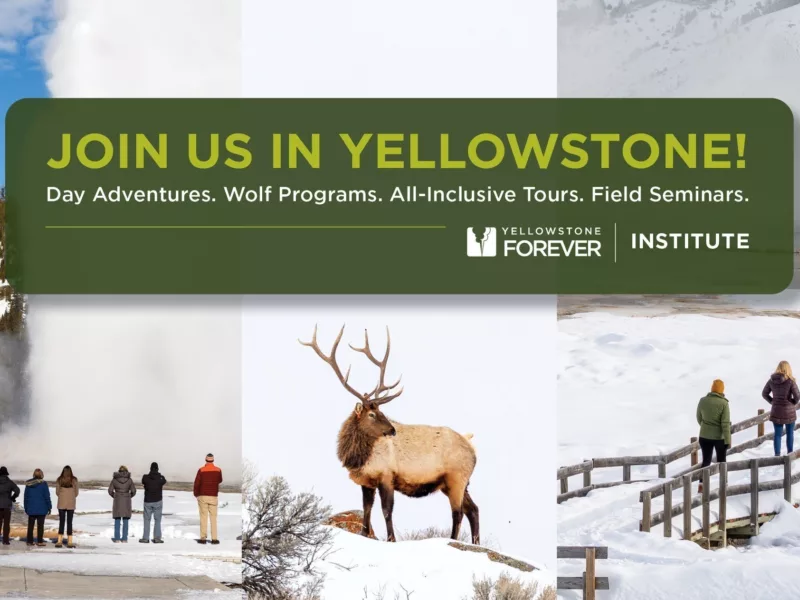 JOIN US IN YELLOWSTONE!

Day Adventures. Wolf Programs. All-Inclusive Tours. Field Seminars.

YELLOWSTONE FOREVER | INSTITUTE